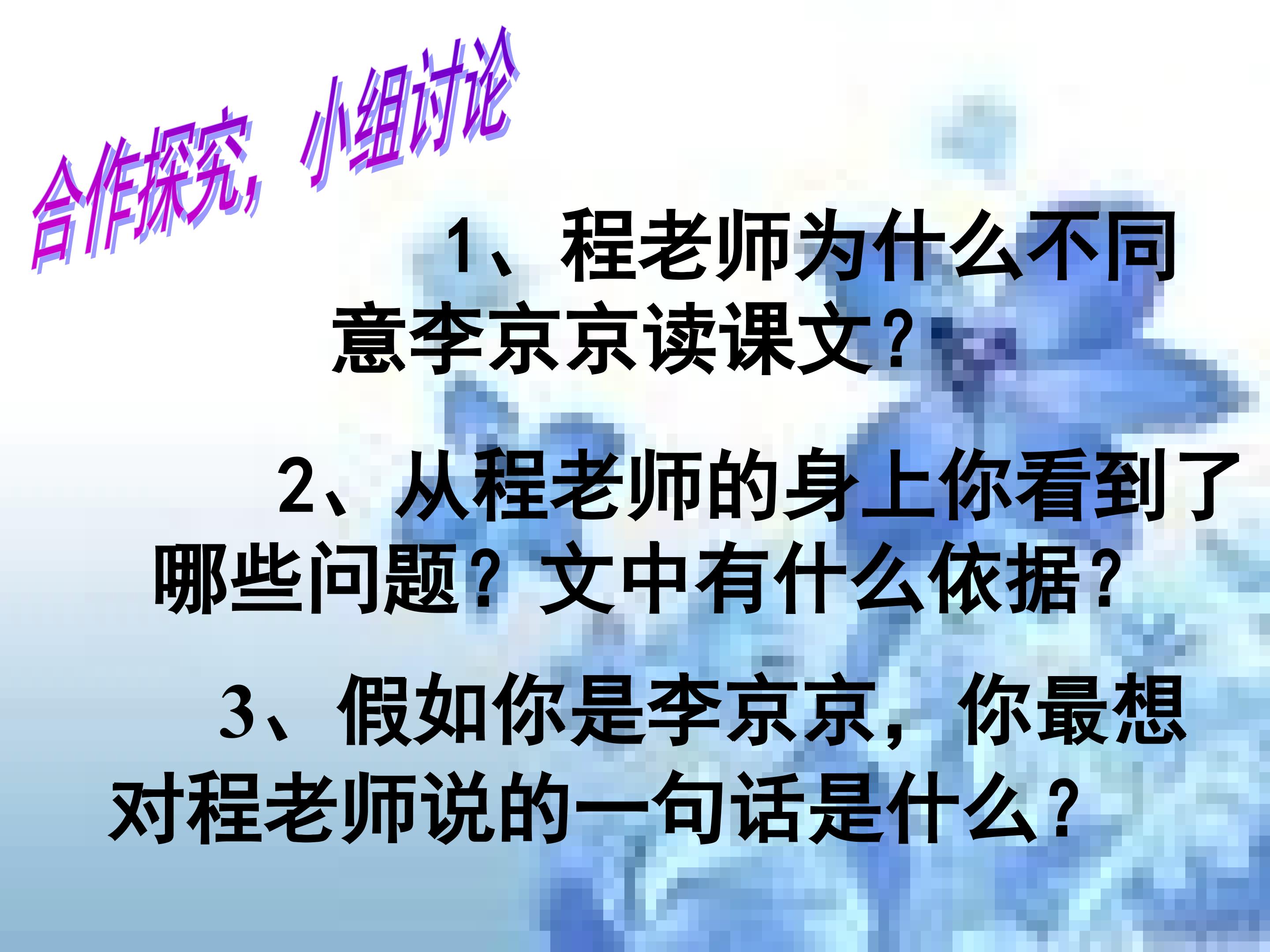 合作探究，小组讨论

1、程老师为什么不同意李京京读课文？

2、从程老师的身上你看到了哪些问题？文中有什么依据？

3、假如你是李京京，你最想对程老师说的一句话是什么？